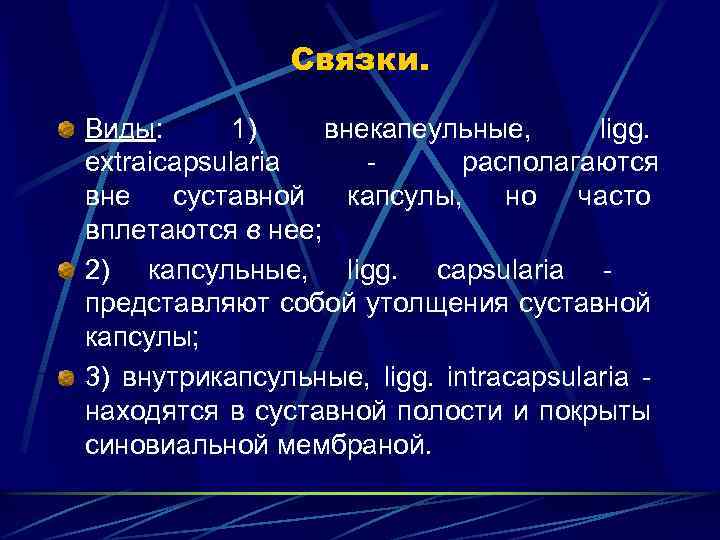 Связки.

Виды: 1) внекапсульные, ligg. extraicapsularia - располагаются вне суставной капсулы, но часто вплетаются в нее;

2) капсульные, ligg. capsularia - представляют собой утолщения суставной капсулы;

3) внутрикапсульные, ligg. intracapsularia - находятся в суставной полости и покрыты синовиальной мембраной.